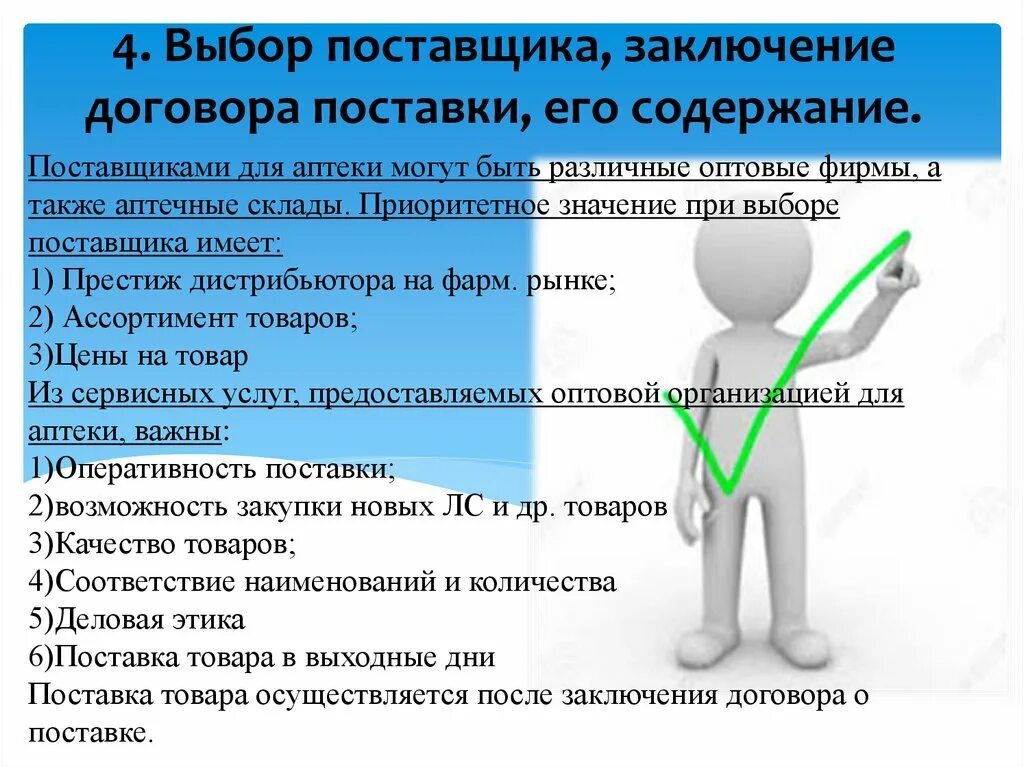 4. Выбор поставщика, заключение договора поставки, его содержание.

Поставщиками для аптеки могут быть различные оптовые фирмы, а также аптечные склады. Приоритетное значение при выборе поставщика имеет:
1) Престиж дистрибьютора на фарм. рынке;
2) Ассортимент товаров;
3)Цены на товар
Из сервисных услуг, предоставляемых оптовой организацией для аптеки, важны:
1)Оперативность поставки;
2)возможность закупки новых ЛС и др. товаров
3)Качество товаров;
4)Соответствие наименований и количества
5)Деловая этика
6)Поставка товара в выходные дни
Поставка товара осуществляется после заключения договора о поставке.